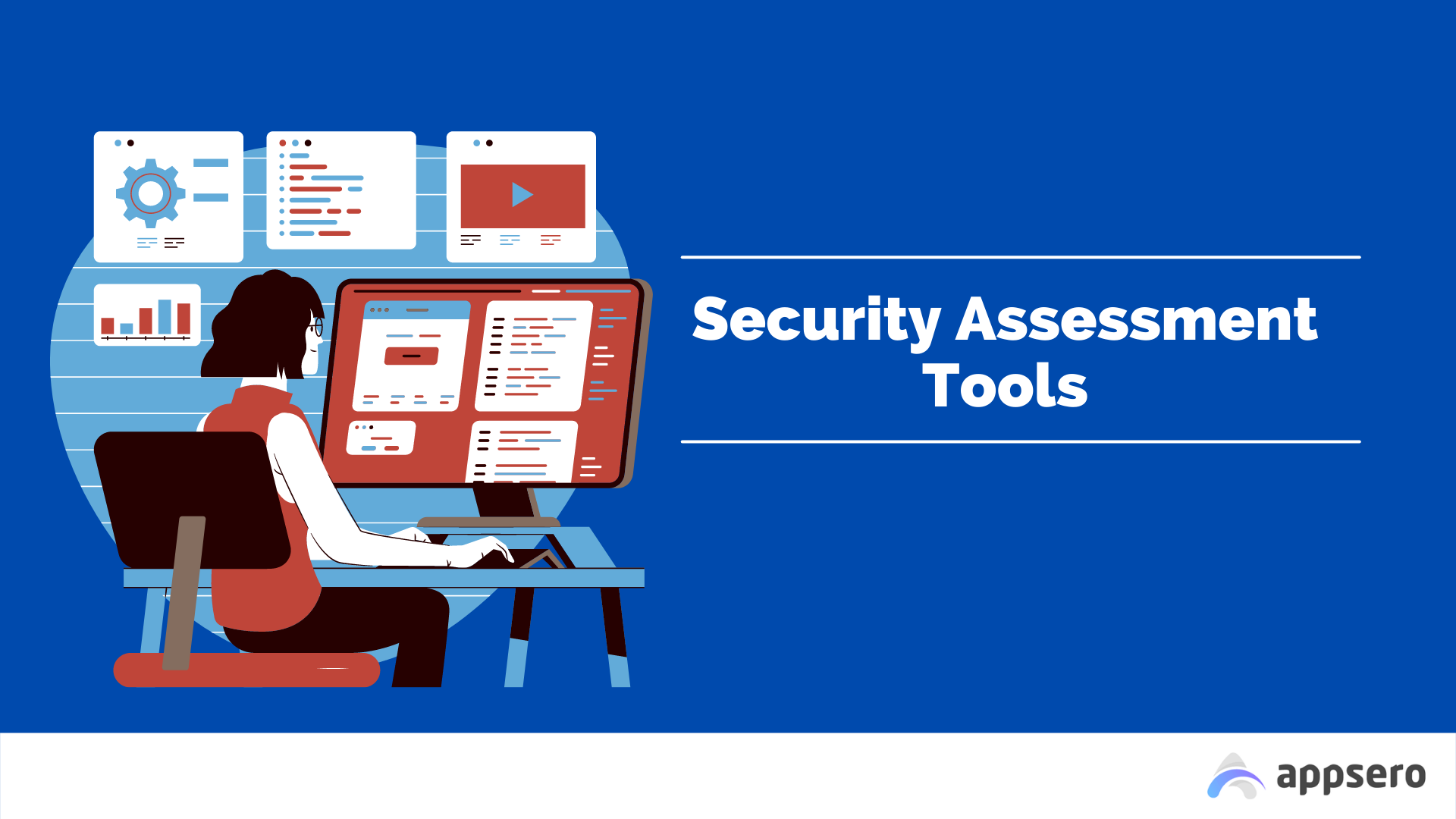 Security Assessment Tools

appsero